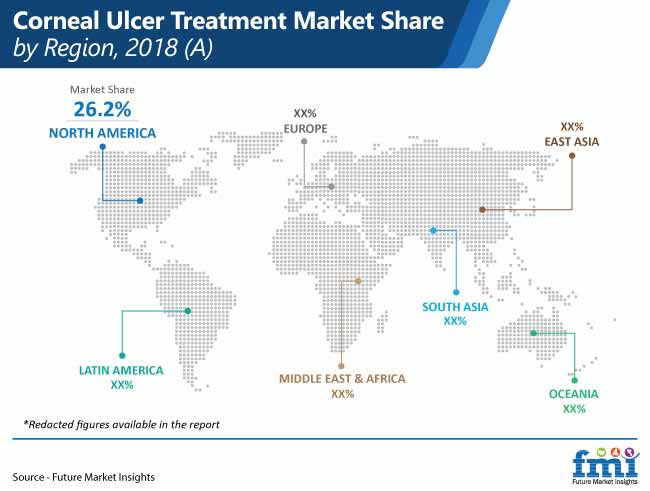 Corneal Ulcer Treatment Market Share
by Region, 2018 (A)

Market Share
26.2%
NORTH AMERICA

XX%
EUROPE

XX%
EAST ASIA

SOUTH ASIA
XX%

LATIN AMERICA
XX%

MIDDLE EAST & AFRICA
XX%

OCEANIA
XX%

*Redacted figures available in the report

Source - Future Market Insights

fmi
Future Market Insights